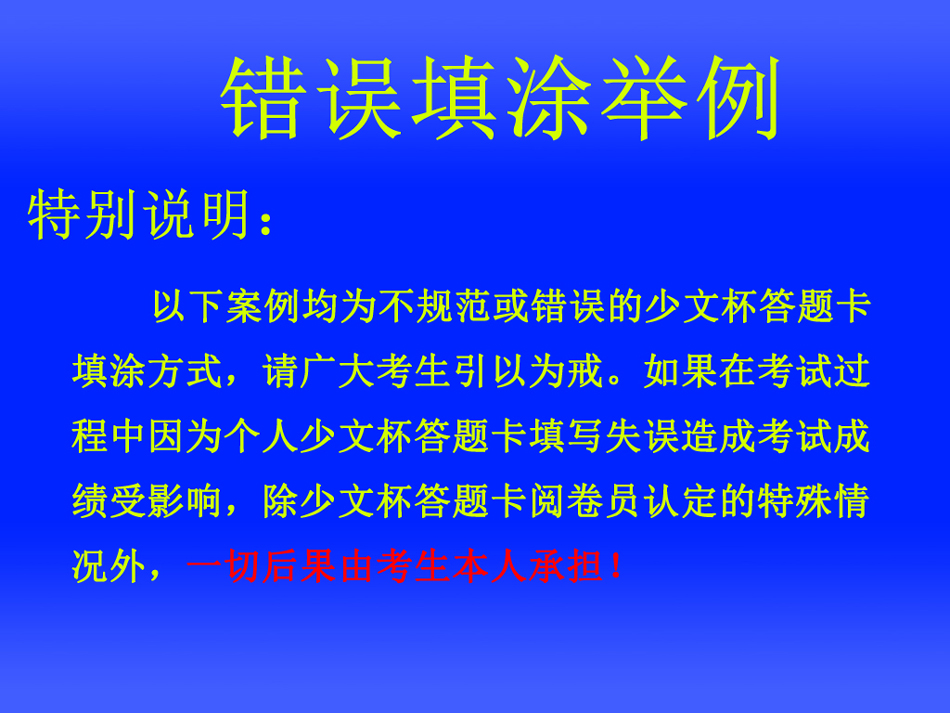 错误填涂举例

特别说明：

以下案例均为不规范或错误的少文杯答题卡填涂方式，请广大考生引以为戒。如果在考试过程中因为个人少文杯答题卡填写失误造成考试成绩受影响，除少文杯答题卡阅卷员认定的特殊情况外，一切后果由考生本人承担！